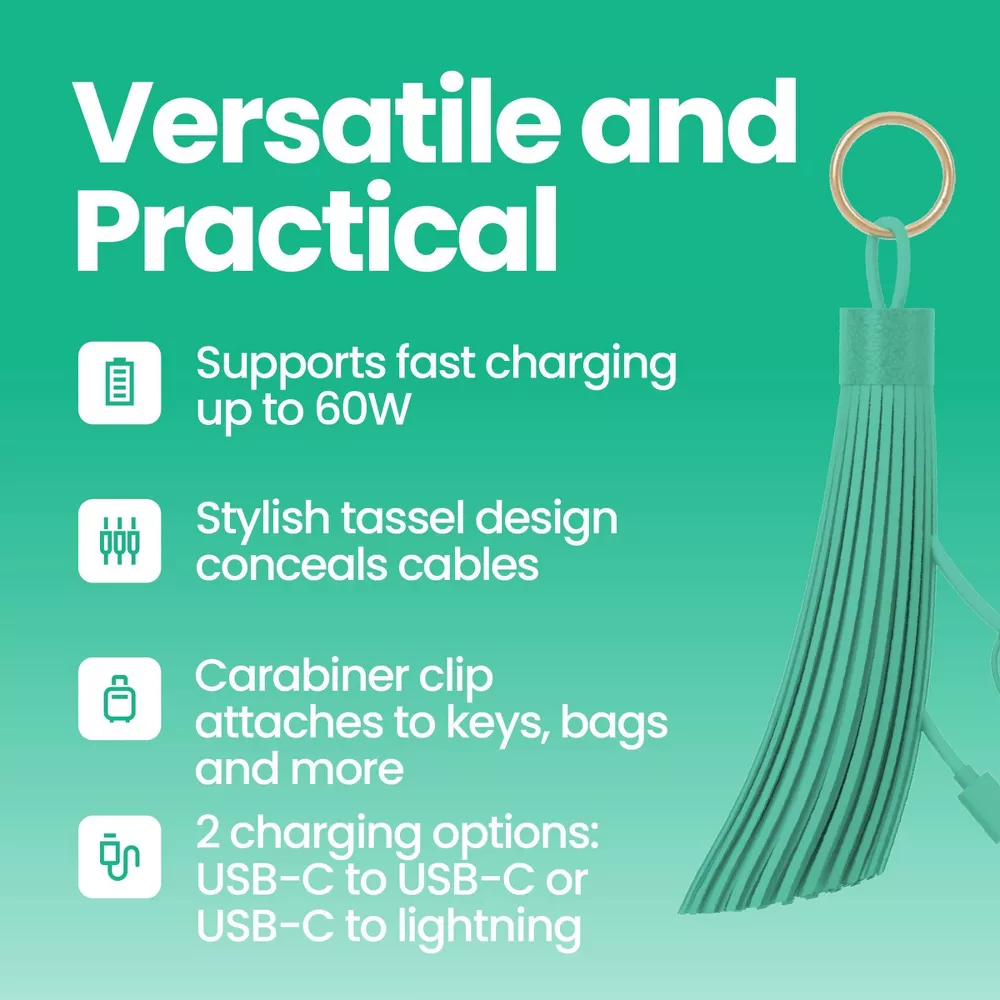 Versatile and Practical

Supports fast charging up to 60W

Stylish tassel design conceals cables

Carabiner clip attaches to keys, bags and more

2 charging options: USB-C to USB-C or USB-C to lightning